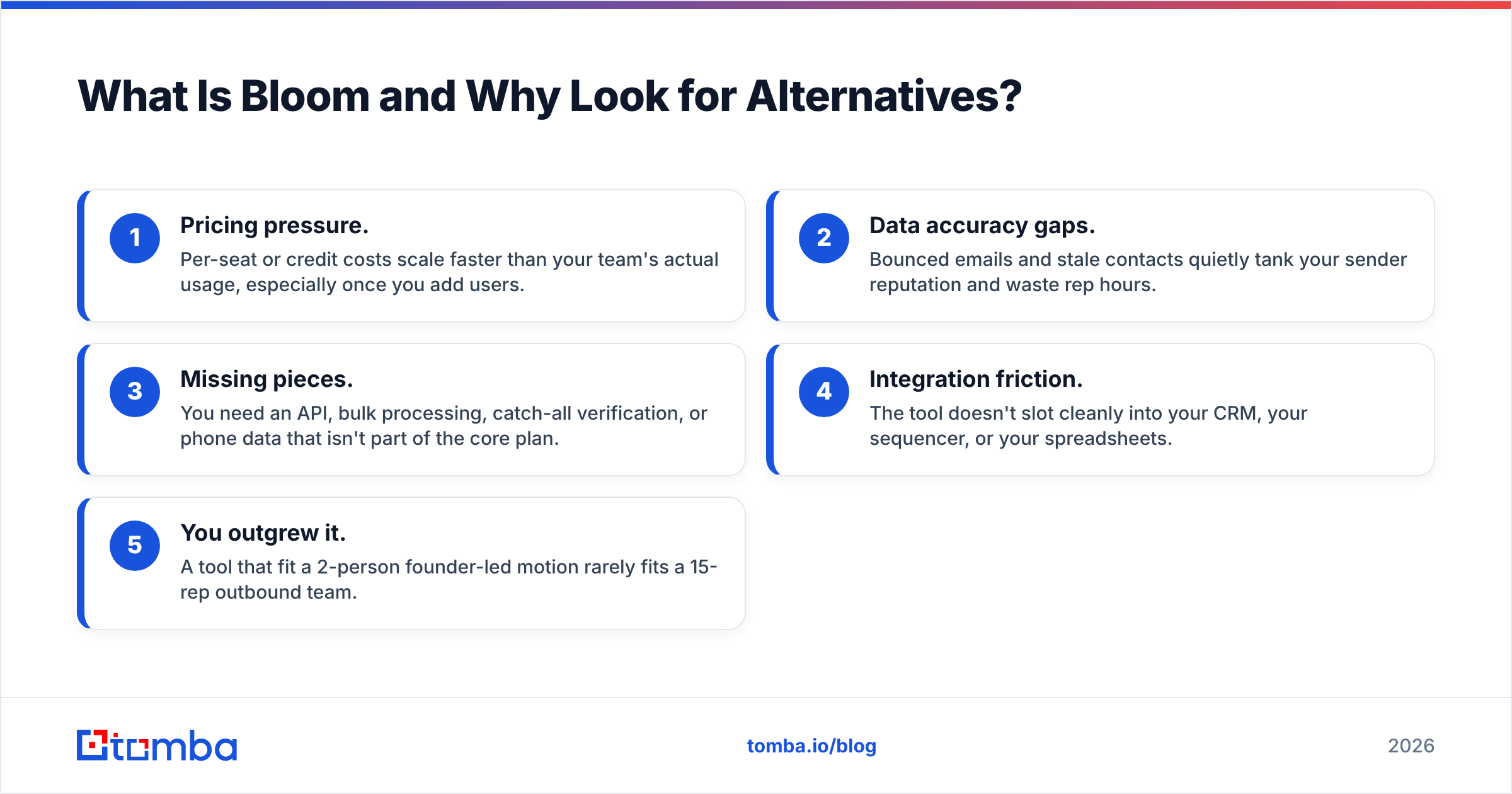 What Is Bloom and Why Look for Alternatives?

1 Pricing pressure.
Per-seat or credit costs scale faster than your team's actual usage, especially once you add users.

2 Data accuracy gaps.
Bounced emails and stale contacts quietly tank your sender reputation and waste rep hours.

3 Missing pieces.
You need an API, bulk processing, catch-all verification, or phone data that isn't part of the core plan.

4 Integration friction.
The tool doesn't slot cleanly into your CRM, your sequencer, or your spreadsheets.

5 You outgrew it.
A tool that fit a 2-person founder-led motion rarely fits a 15-rep outbound team.

tomba

tomba.io/blog

2026